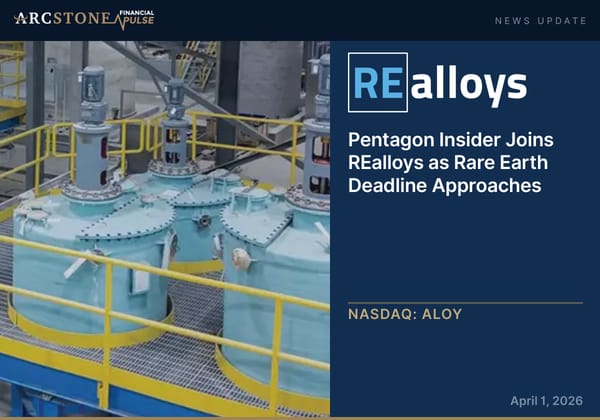 ARCSTONE FINANCIAL PULSE

NEWS UPDATE

REalloys

Pentagon Insider Joins REalloys as Rare Earth Deadline Approaches

NASDAQ: ALOY

April 1, 2026